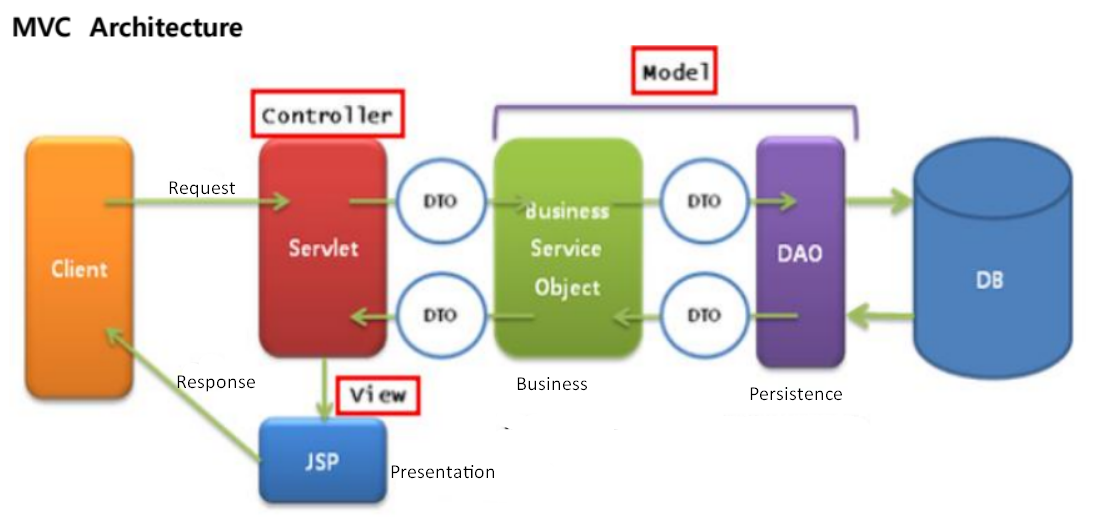 MVC Architecture

Model

Controller

Client

Request

Servlet

DTO

Business Service Object

DTO

DAO

DB

DTO

DTO

Response

View

Business

Persistence

JSP

Presentation